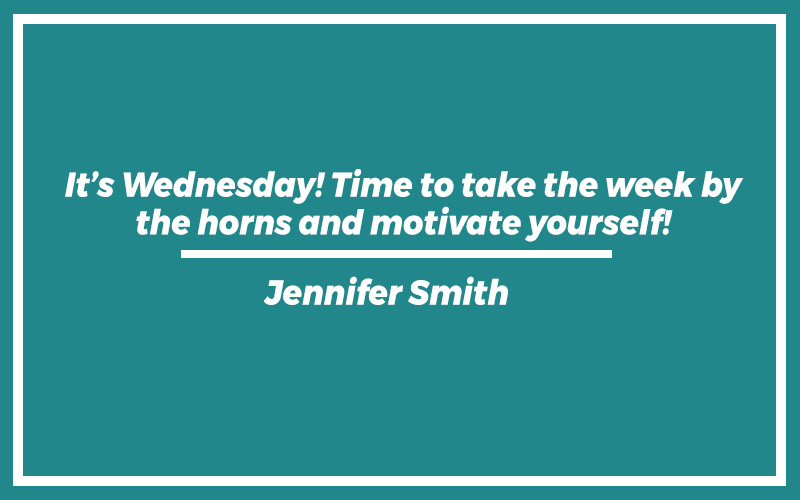 It’s Wednesday! Time to take the week by the horns and motivate yourself!

Jennifer Smith